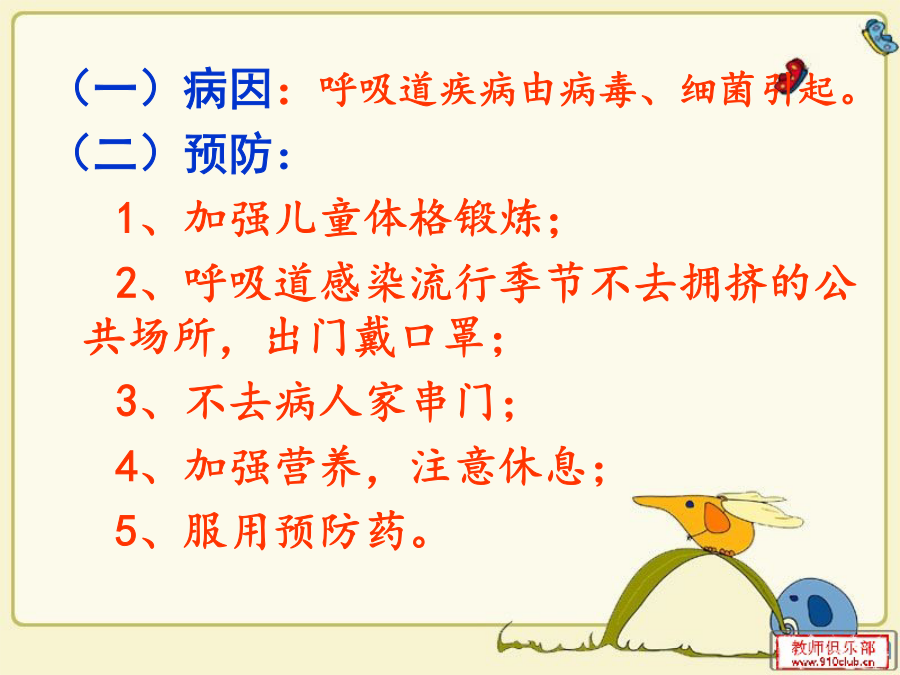 （一）病因：呼吸道疾病由病毒、细菌引起。

（二）预防：

1、加强儿童体格锻炼；

2、呼吸道感染流行季节不去拥挤的公共场所，出门戴口罩；

3、不去病人家串门；

4、加强营养，注意休息；

5、服用预防药。

教师俱乐部 www.910club.cn